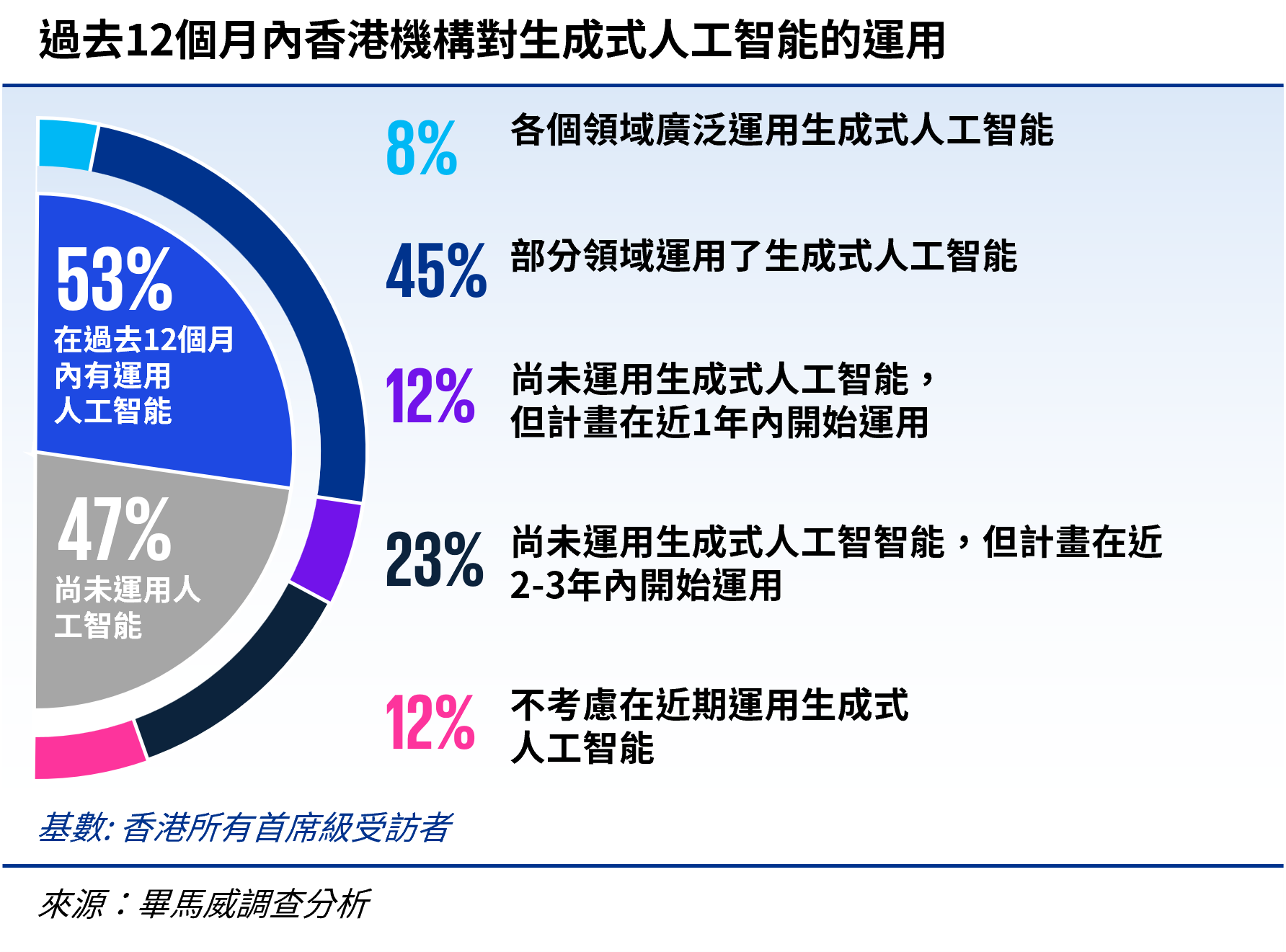 過去12個月內香港機構對生成式人工智能的運用

53%
在過去12個月內有運用人工智能

47%
尚未運用人工智能

8% 各個領域廣泛運用生成式人工智能

45% 部分領域運用了生成式人工智能

12% 尚未運用生成式人工智能，但計畫在近1年內開始運用

23% 尚未運用生成式人工智智能，但計畫在近2-3年內開始運用

12% 不考慮在近期運用生成式人工智能

基數: 香港所有首席級受訪者

來源：畢馬威調查分析